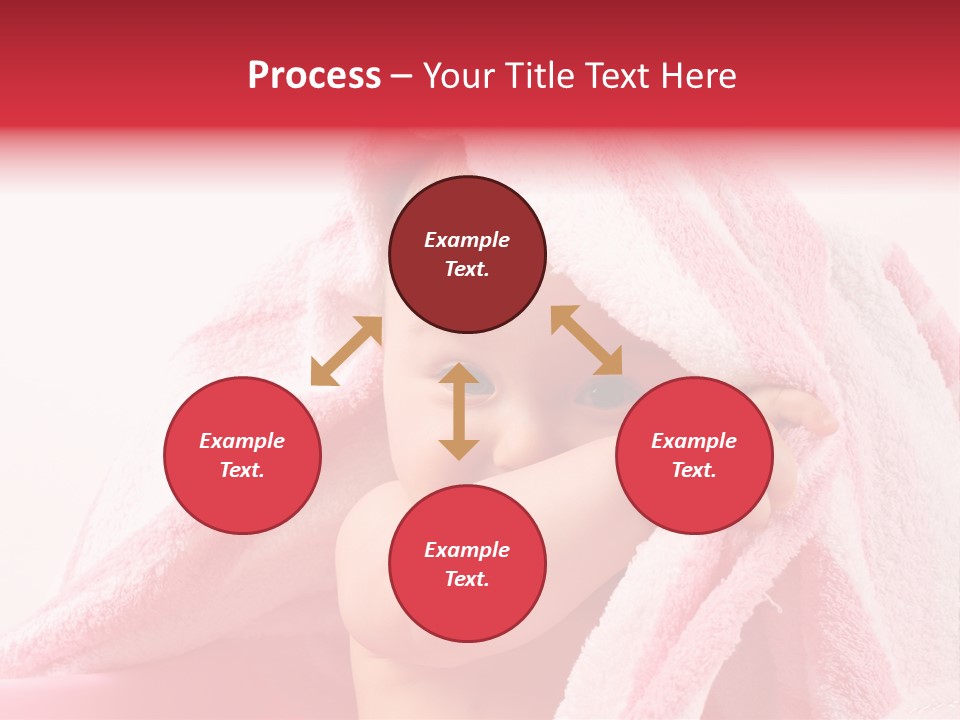 Process – Your Title Text Here

Example Text.

Example Text.

Example Text.

Example Text.